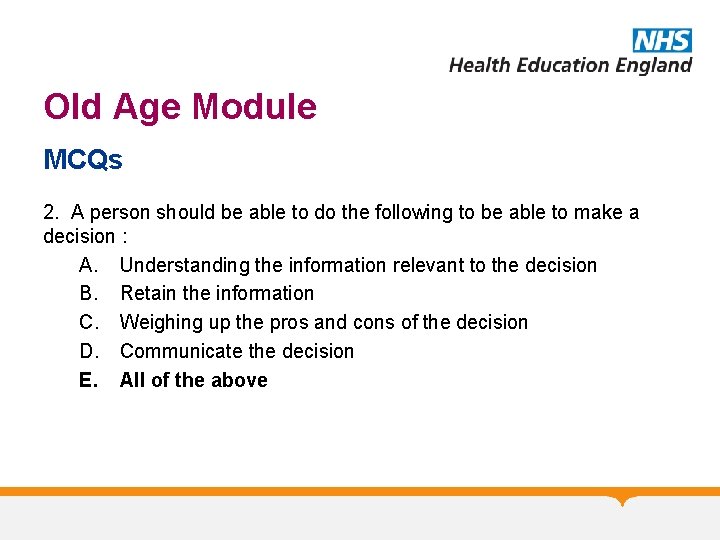 NHS
Health Education England

Old Age Module

MCQs

2. A person should be able to do the following to be able to make a decision :

A. Understanding the information relevant to the decision
B. Retain the information
C. Weighing up the pros and cons of the decision
D. Communicate the decision
E. All of the above